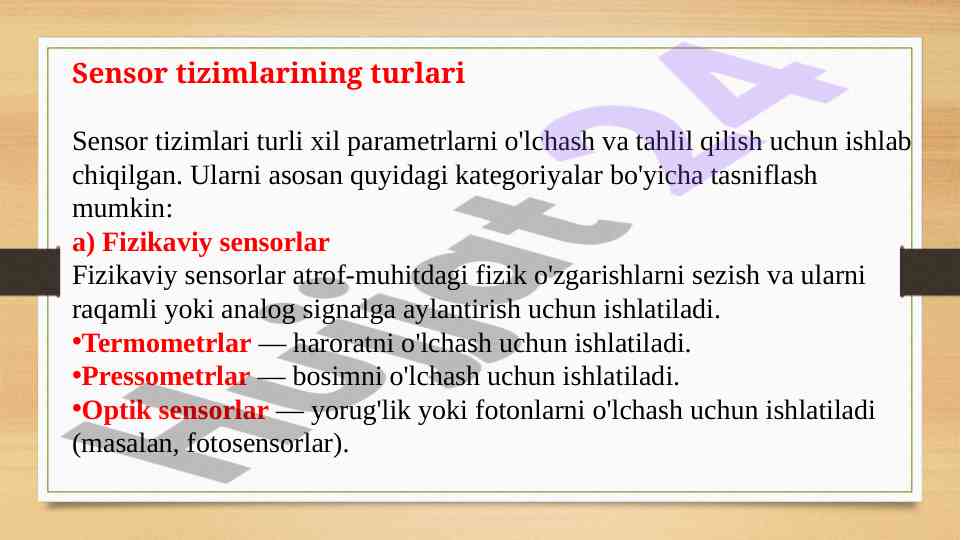 Sensor tizimlarining turlari

Sensor tizimlari turli xil parametrlarni o'lchash va tahlil qilish uchun ishlab chiqilgan. Ularni asosan quyidagi kategoriyalar bo'yicha tasniflash mumkin:

a) Fizikaviy sensorlar

Fizikaviy sensorlar atrof-muhitdagi fizik o'zgarishlarni sezish va ularni raqamli yoki analog signalga aylantirish uchun ishlatiladi.

•Termometrlar — haroratni o'lchash uchun ishlatiladi.

•Pressometrlar — bosimni o'lchash uchun ishlatiladi.

•Optik sensorlar — yorug'lik yoki fotonlarni o'lchash uchun ishlatiladi (masalan, fotosensorlar).

Hujjat24